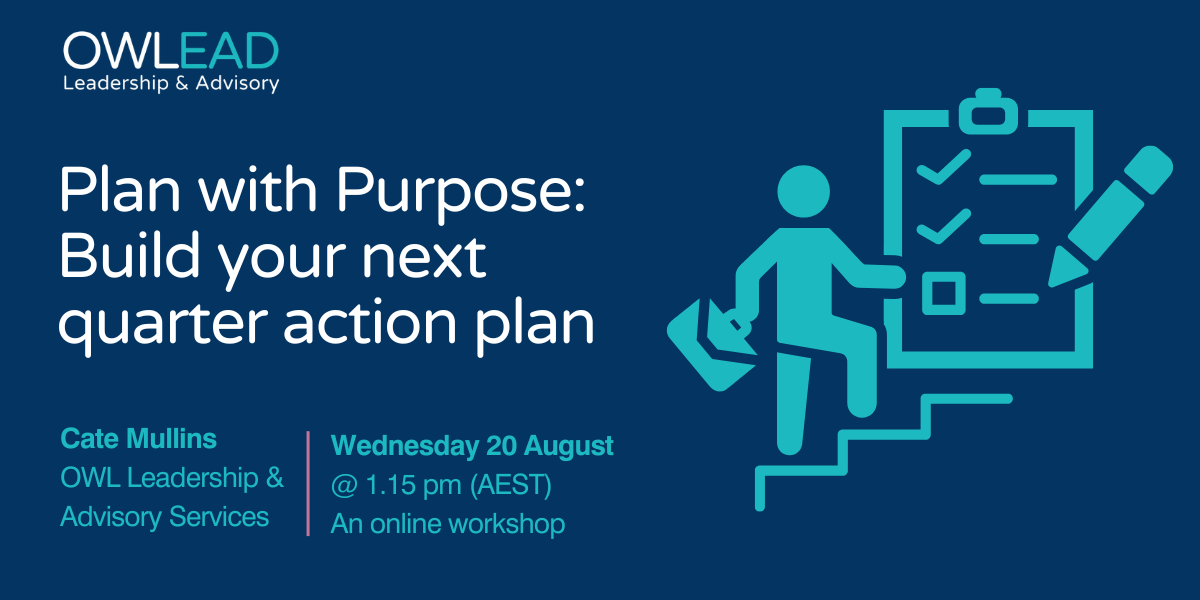 OWLEAD
Leadership & Advisory

Plan with Purpose: Build your next quarter action plan

Cate Mullins
OWL Leadership & Advisory Services

Wednesday 20 August
@ 1.15 pm (AEST)
An online workshop